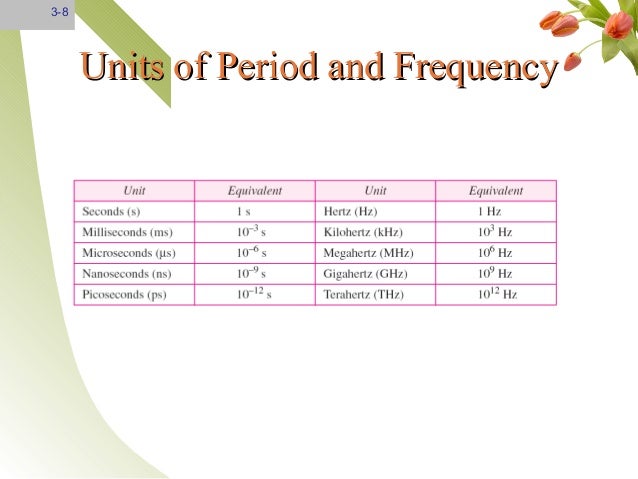 3-8

Units of Period and Frequency

| Unit | Equivalent | Unit | Equivalent |
|---|---|---|---|
| Seconds (s) | 1 s | Hertz (Hz) | 1 Hz |
| Milliseconds (ms) | $10^{-3}$ s | Kilohertz (kHz) | $10^{3}$ Hz |
| Microseconds (μs) | $10^{-6}$ s | Megahertz (MHz) | $10^{6}$ Hz |
| Nanoseconds (ns) | $10^{-9}$ s | Gigahertz (GHz) | $10^{9}$ Hz |
| Picoseconds (ps) | $10^{-12}$ s | Terahertz (THz) | $10^{12}$ Hz |